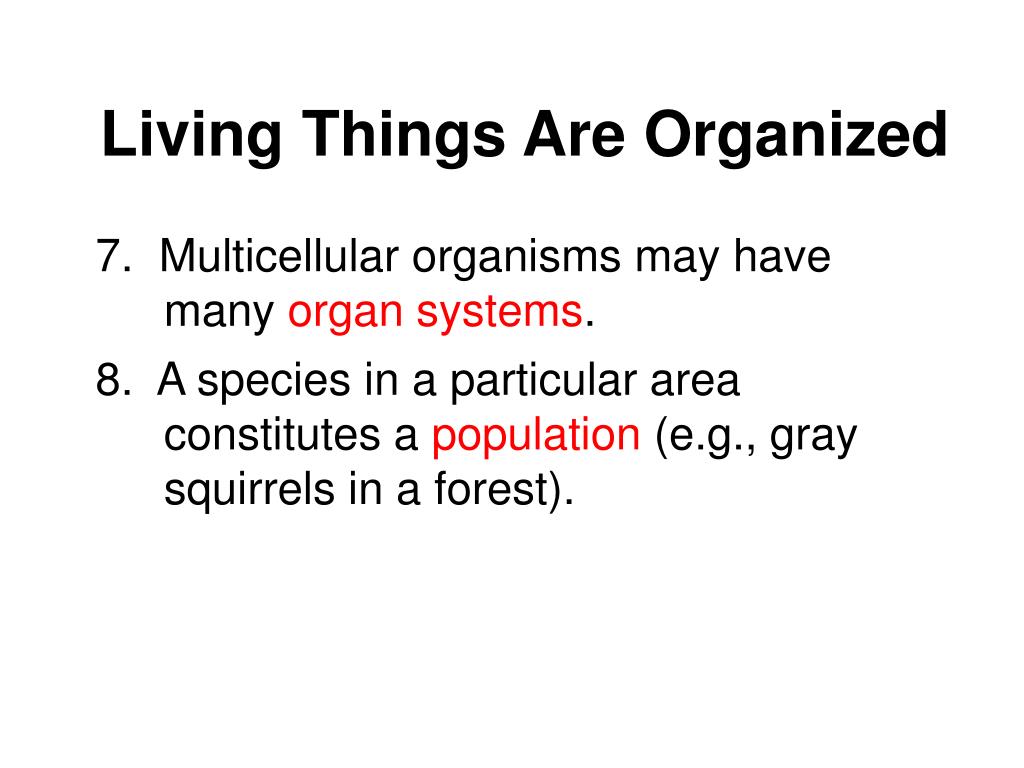 Living Things Are Organized

7. Multicellular organisms may have many organ systems.

8. A species in a particular area constitutes a population (e.g., gray squirrels in a forest).